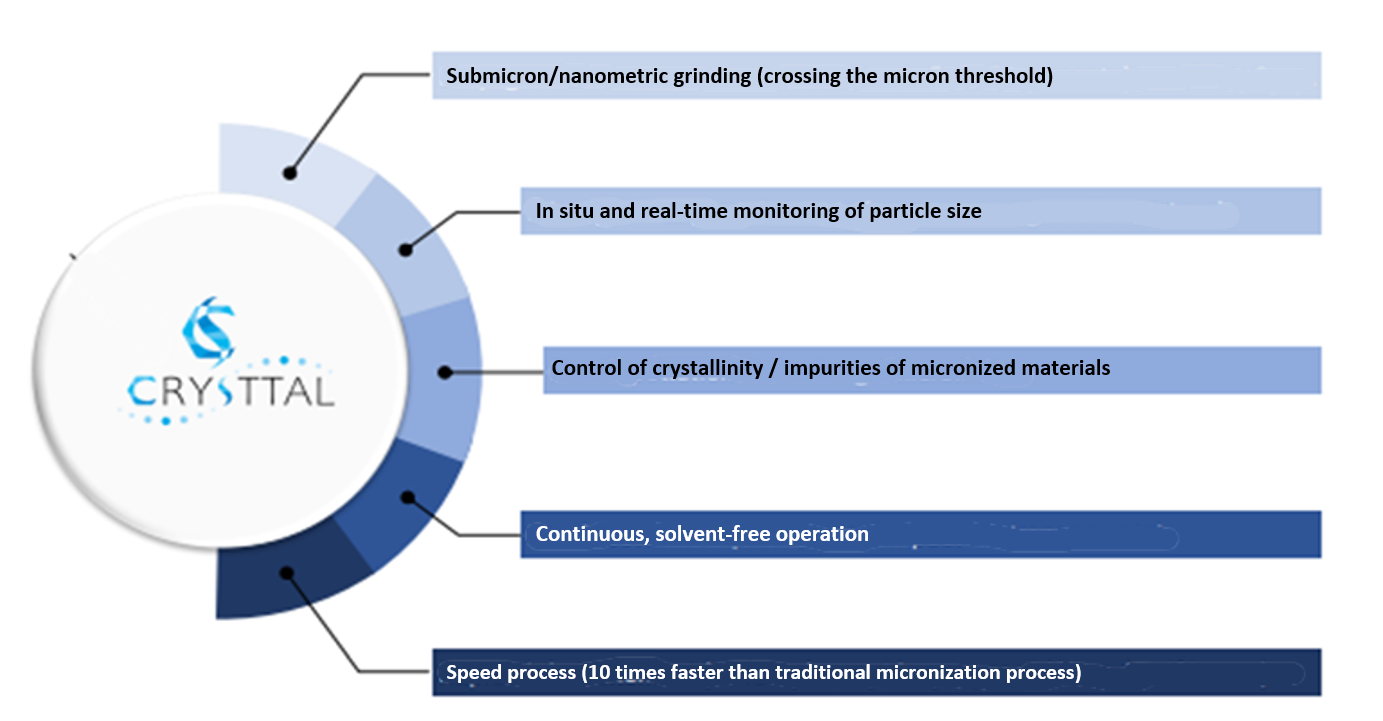 CRYSTTAL

Submicron/nanometric grinding (crossing the micron threshold)

In situ and real-time monitoring of particle size

Control of crystallinity / impurities of micronized materials

Continuous, solvent-free operation

Speed process (10 times faster than traditional micronization process)